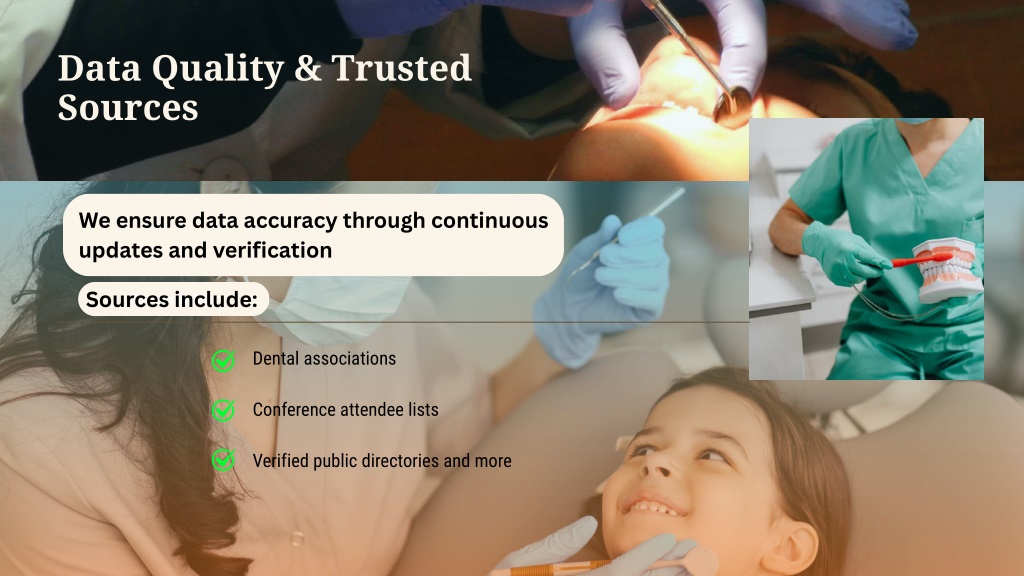 Data Quality & Trusted Sources

We ensure data accuracy through continuous updates and verification

Sources include:

Dental associations

Conference attendee lists

Verified public directories and more